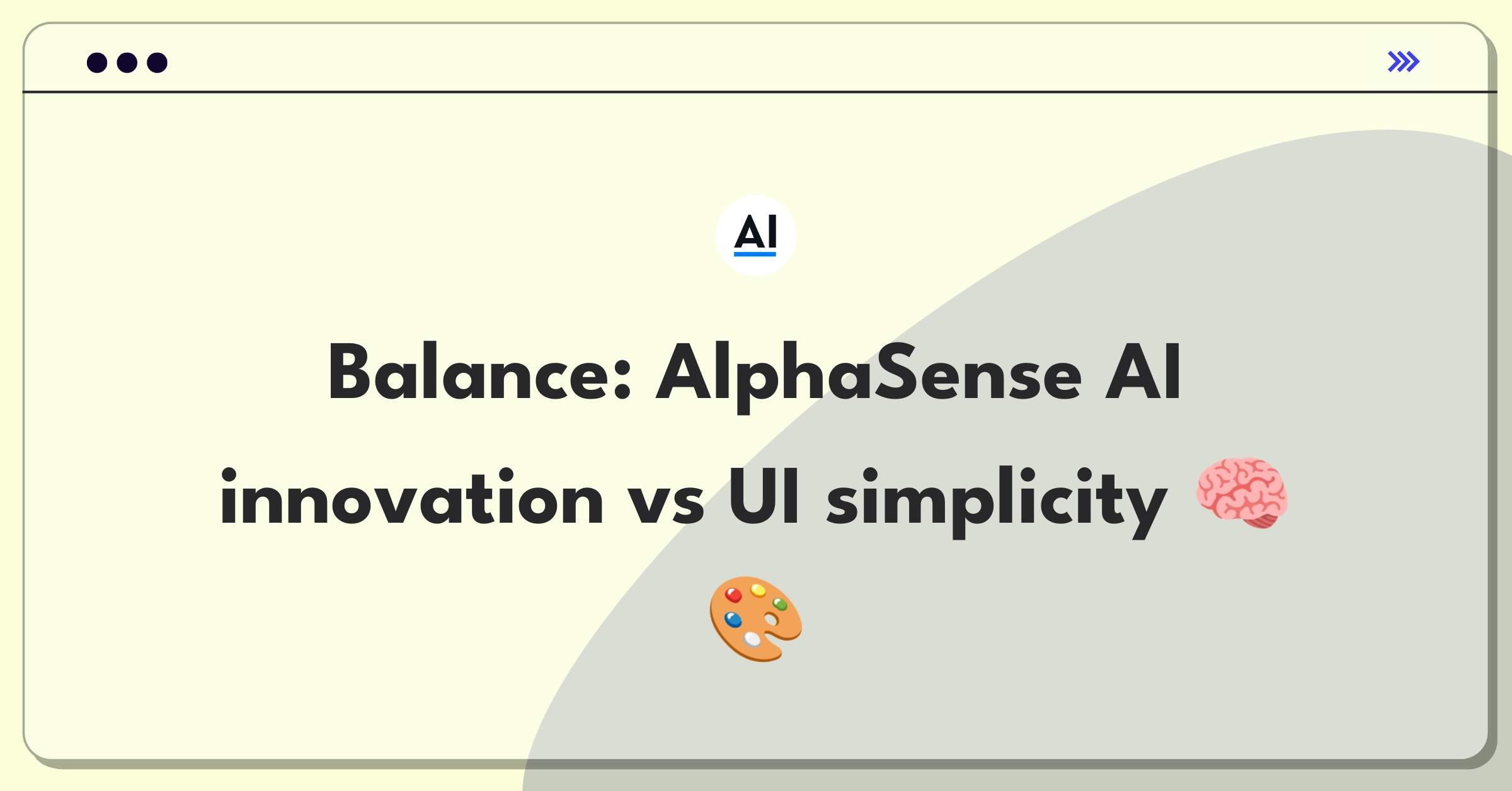 AI

Balance: AlphaSense AI innovation vs UI simplicity 🧠 🎨